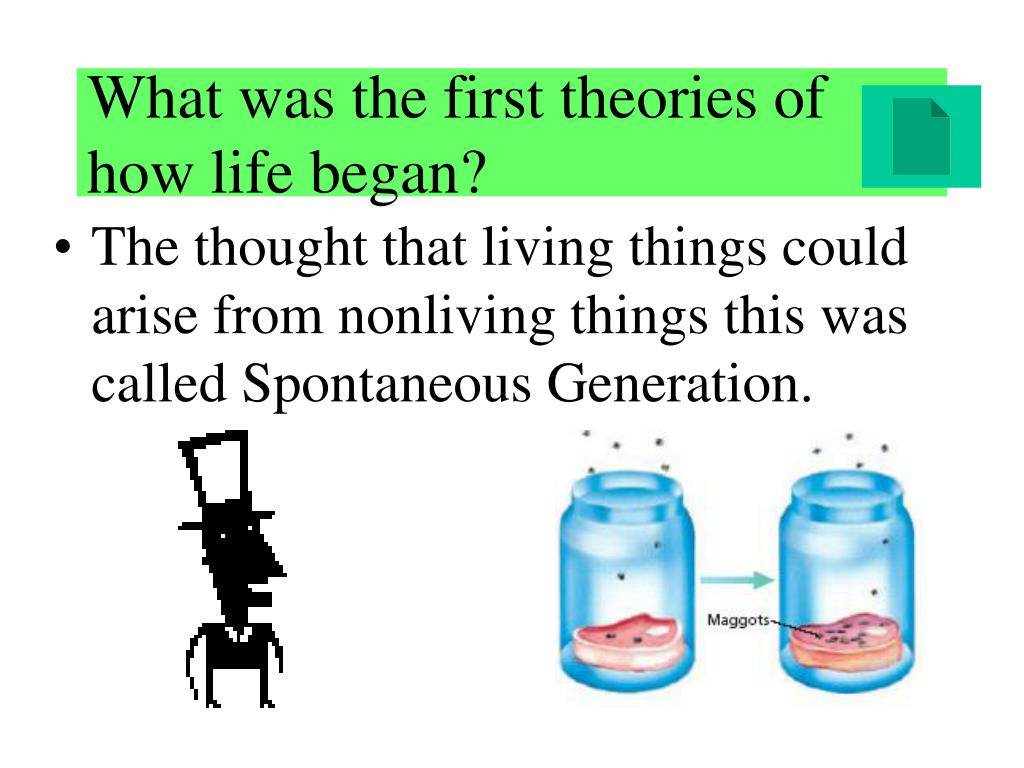 What was the first theories of how life began?

• The thought that living things could arise from nonliving things this was called Spontaneous Generation.

Maggots